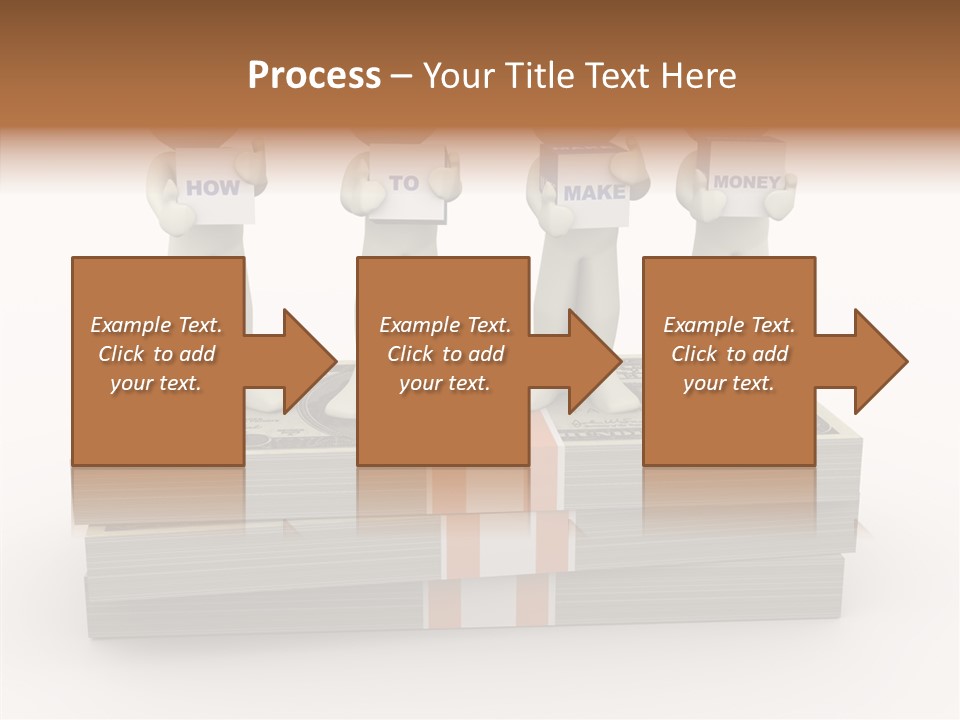 Process – Your Title Text Here

HOW

TO

MAKE

MONEY

Example Text. Click to add your text.

Example Text. Click to add your text.

Example Text. Click to add your text.